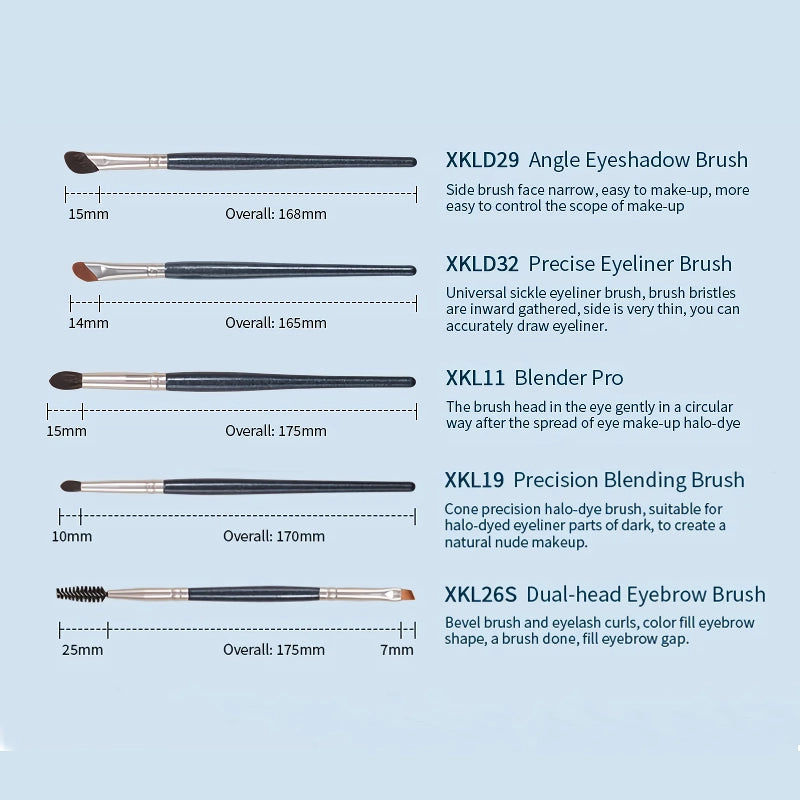 15mm Overall: 168mm

XKLD29 Angle Eyeshadow Brush

Side brush face narrow, easy to make-up, more easy to control the scope of make-up

14mm Overall: 165mm

XKLD32 Precise Eyeliner Brush

Universal sickle eyeliner brush, brush bristles are inward gathered, side is very thin, you can accurately draw eyeliner.

15mm Overall: 175mm

XKL11 Blender Pro

The brush head in the eye gently in a circular way after the spread of eye make-up halo-dye

10mm Overall: 170mm

XKL19 Precision Blending Brush

Cone precision halo-dye brush, suitable for halo-dyed eyeliner parts of dark, to create a natural nude makeup.

25mm Overall: 175mm 7mm

XKL26S Dual-head Eyebrow Brush

Bevel brush and eyelash curls, color fill eyebrow shape, a brush done, fill eyebrow gap.